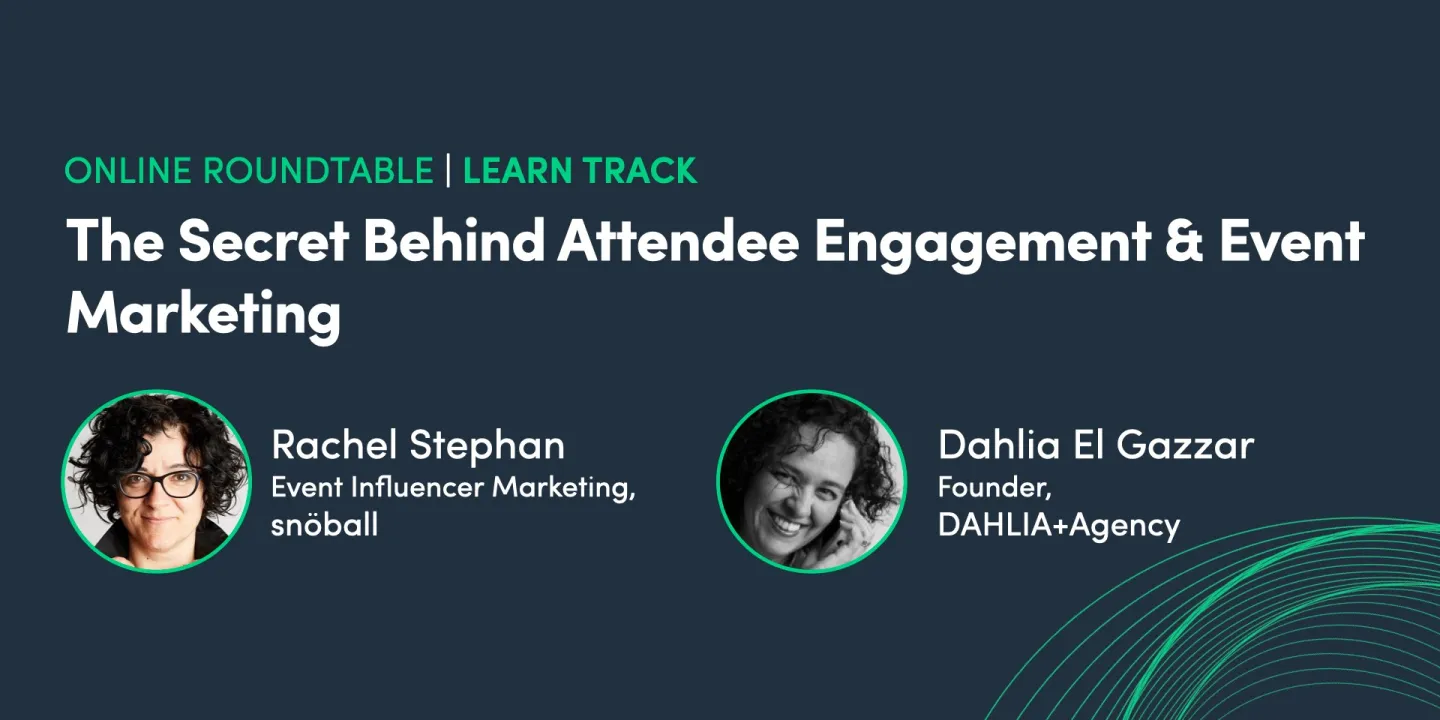 ONLINE ROUNDTABLE | LEARN TRACK

The Secret Behind Attendee Engagement & Event Marketing

Rachel Stephan
Event Influencer Marketing, snöball

Dahlia El Gazzar
Founder, DAHLIA+Agency